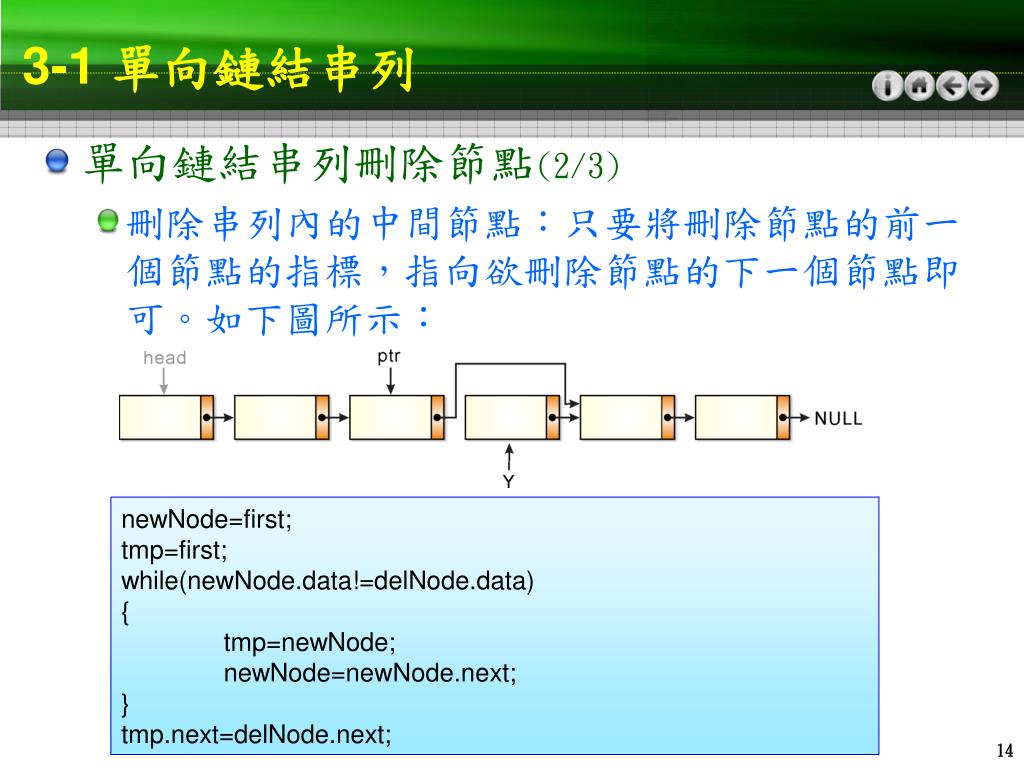 3-1 單向鏈結串列

單向鏈結串列刪除節點(2/3)

刪除串列內的中間節點：只要將刪除節點的前一個節點的指標，指向欲刪除節點的下一個節點即可。如下圖所示：

head
ptr
NULL
Y

newNode=first;
tmp=first;
while(newNode.data!=delNode.data)
{
tmp=newNode;
newNode=newNode.next;
}
tmp.next=delNode.next;

14